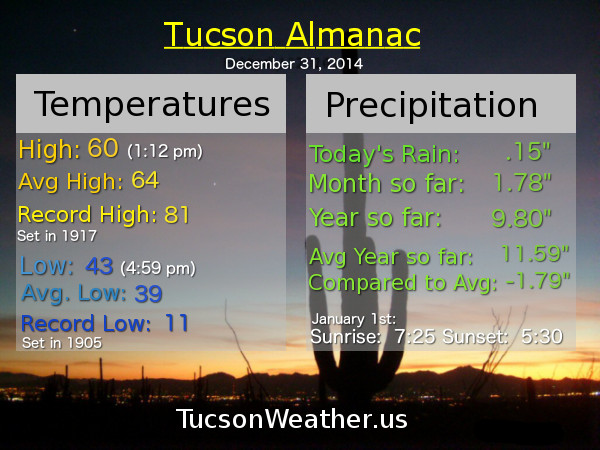 Tucson Almanac
December 31, 2014

Temperatures

High: 60 (1:12 pm)
Avg High: 64
Record High: 81
Set in 1917
Low: 43 (4:59 pm)
Avg. Low: 39
Record Low: 11
Set in 1905

Precipitation

Today's Rain: .15"
Month so far: 1.78"
Year so far: 9.80"
Avg Year so far: 11.59"
Compared to Avg: -1.79"

January 1st:
Sunrise: 7:25 Sunset: 5:30

TucsonWeather.us